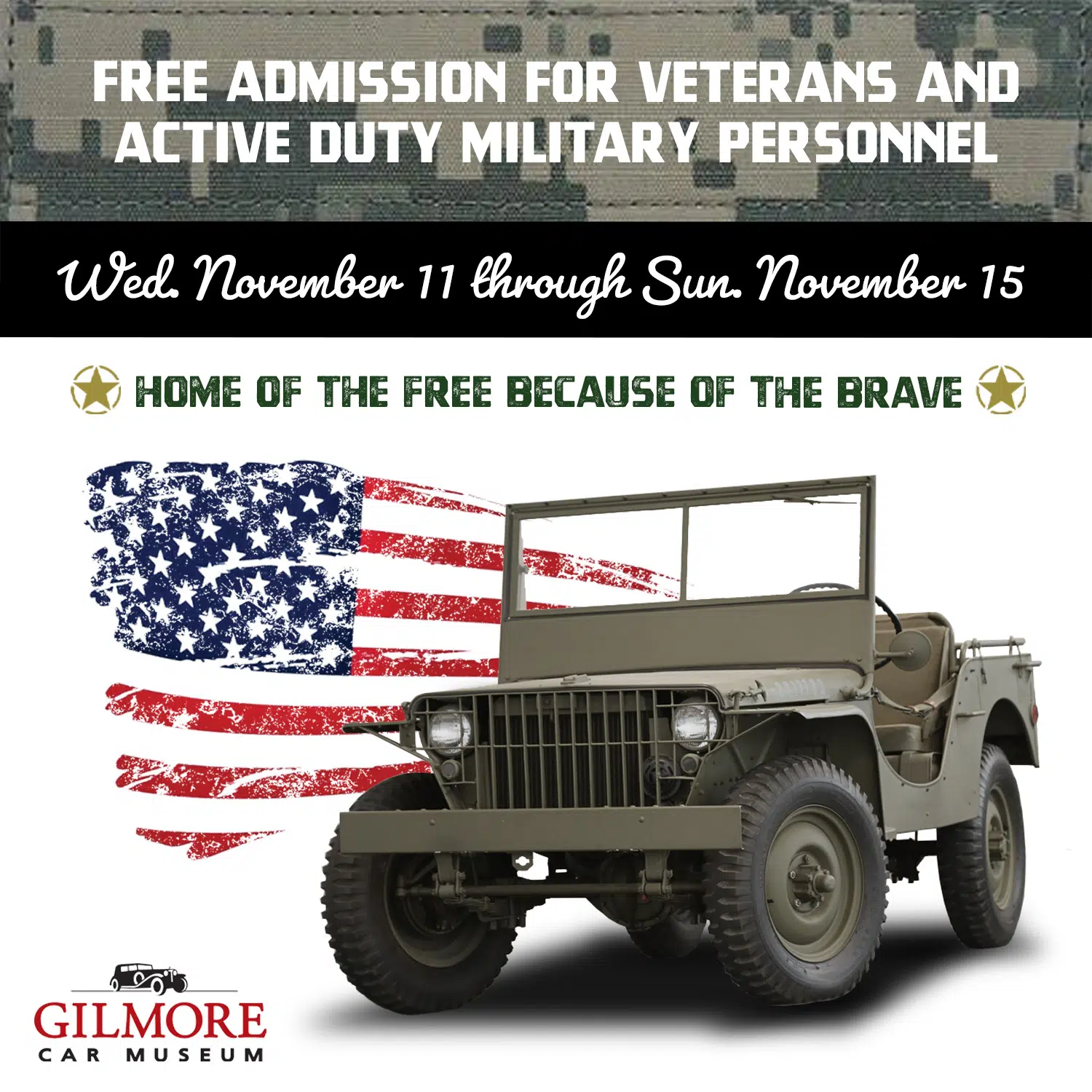 FREE ADMISSION FOR VETERANS AND ACTIVE DUTY MILITARY PERSONNEL

Wed. November 11 through Sun. November 15

HOME OF THE FREE BECAUSE OF THE BRAVE

GILMORE
CAR MUSEUM